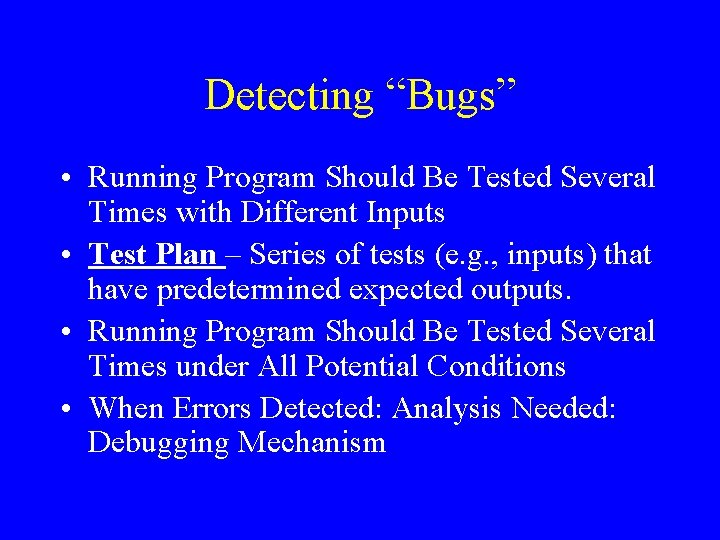 Detecting “Bugs”

• Running Program Should Be Tested Several Times with Different Inputs

• Test Plan – Series of tests (e.g., inputs) that have predetermined expected outputs.

• Running Program Should Be Tested Several Times under All Potential Conditions

• When Errors Detected: Analysis Needed: Debugging Mechanism